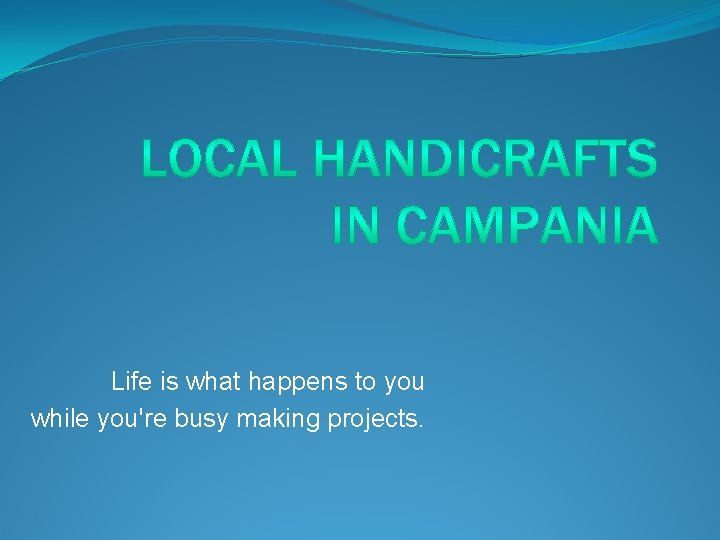 LOCAL HANDICRAFTS IN CAMPANIA

Life is what happens to you while you're busy making projects.